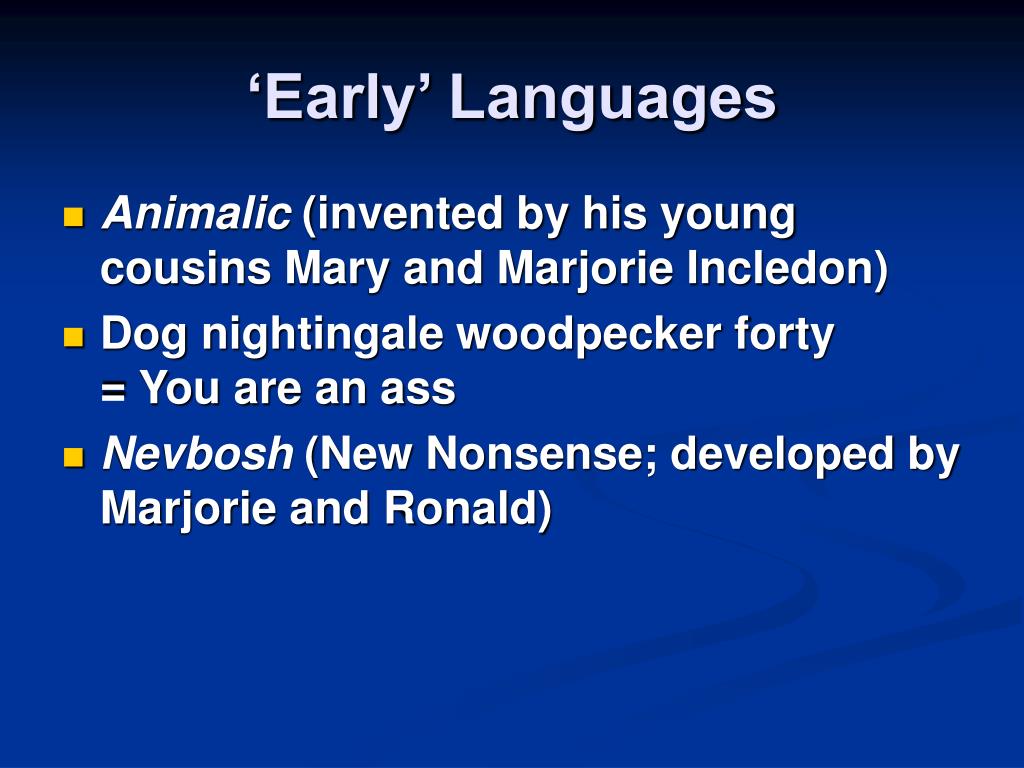 ‘Early’ Languages

Animalic (invented by his young cousins Mary and Marjorie Incledon)

Dog nightingale woodpecker forty = You are an ass

Nevbosh (New Nonsense; developed by Marjorie and Ronald)